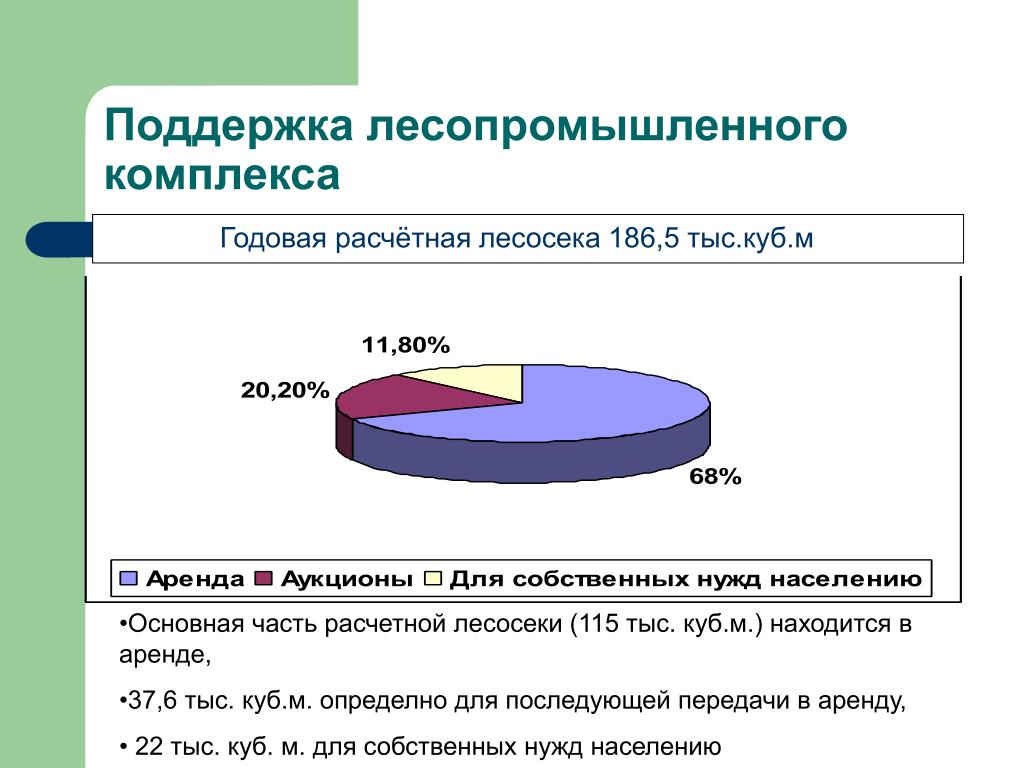 Поддержка лесопромышленного комплекса

Годовая расчётная лесосека 186,5 тыс.куб.м

11,80%

20,20%

68%

Аренда Аукционы Для собственных нужд населению

•Основная часть расчетной лесосеки (115 тыс. куб.м.) находится в аренде,

•37,6 тыс. куб.м. определно для последующей передачи в аренду,

• 22 тыс. куб. м. для собственных нужд населению